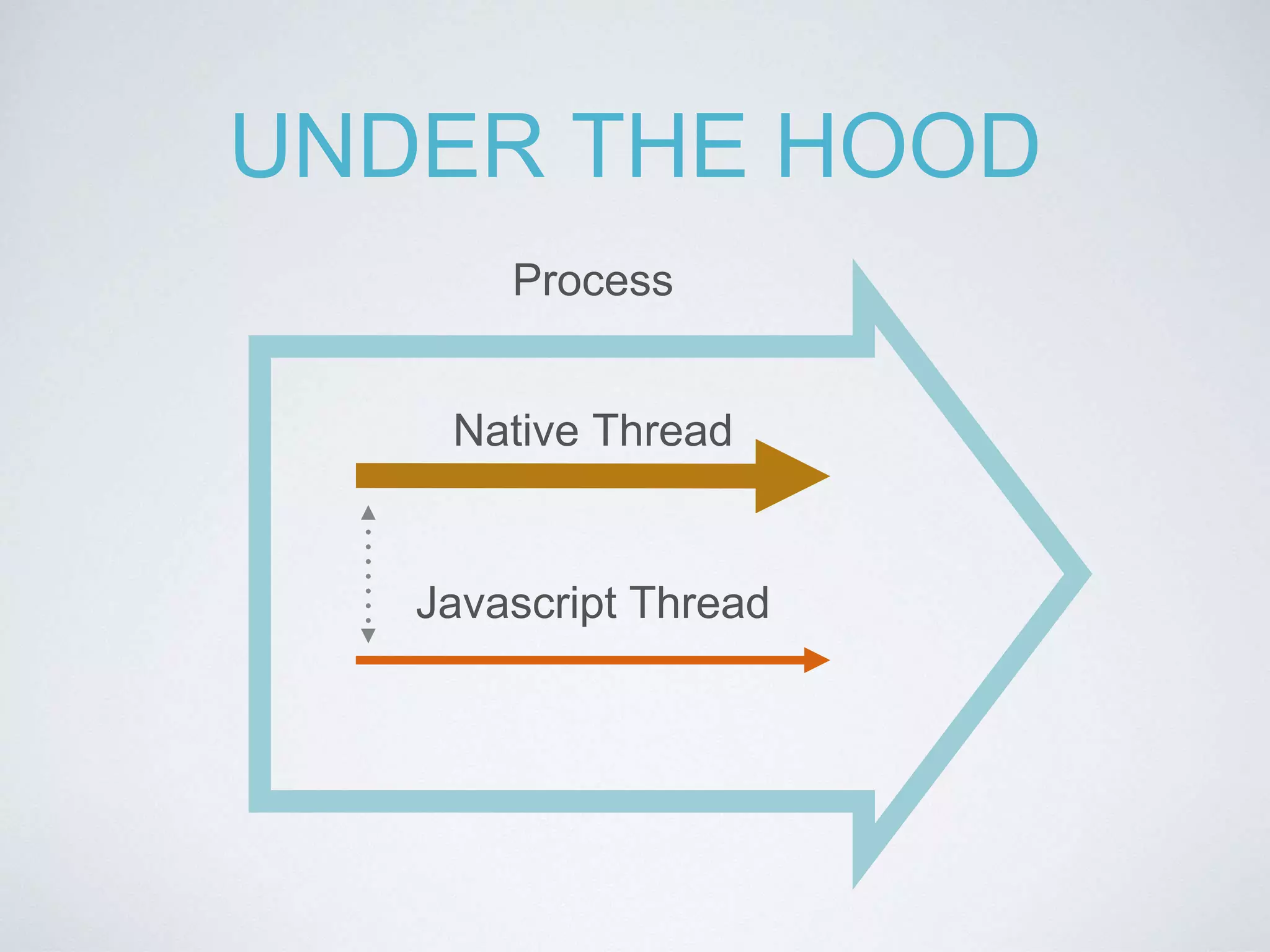 UNDER THE HOOD

Process

Native Thread

Javascript Thread